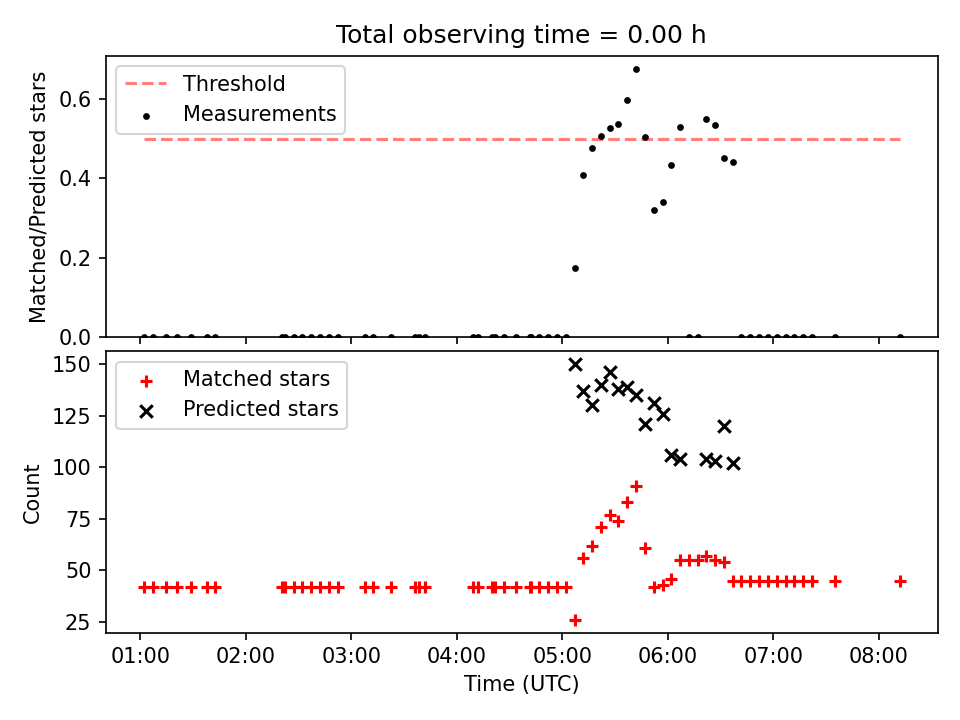 Total observing time = 0.00 h

Threshold
Measurements

Matched/Predicted stars

0.6
0.4
0.2
0.0

Matched stars
Predicted stars

Count

150
125
100
75
50
25

01:00 02:00 03:00 04:00 05:00 06:00 07:00 08:00

Time (UTC)